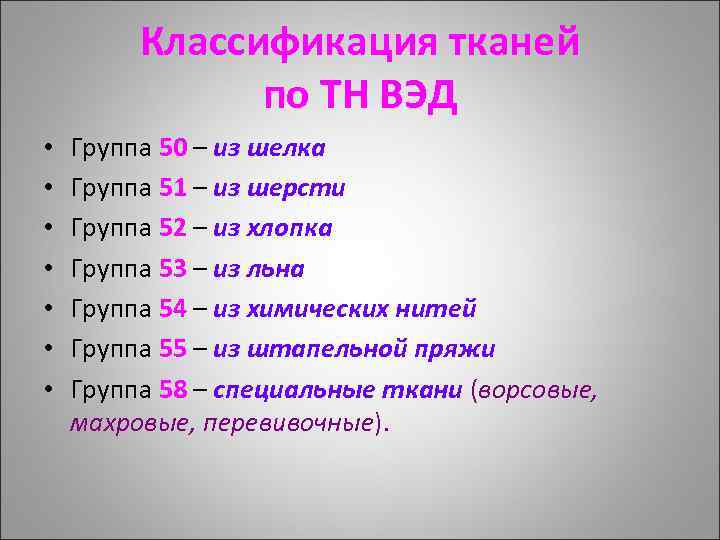 Классификация тканей по ТН ВЭД

• Группа 50 – из шелка
• Группа 51 – из шерсти
• Группа 52 – из хлопка
• Группа 53 – из льна
• Группа 54 – из химических нитей
• Группа 55 – из штапельной пряжи
• Группа 58 – специальные ткани (ворсовые, махровые, перевивочные).